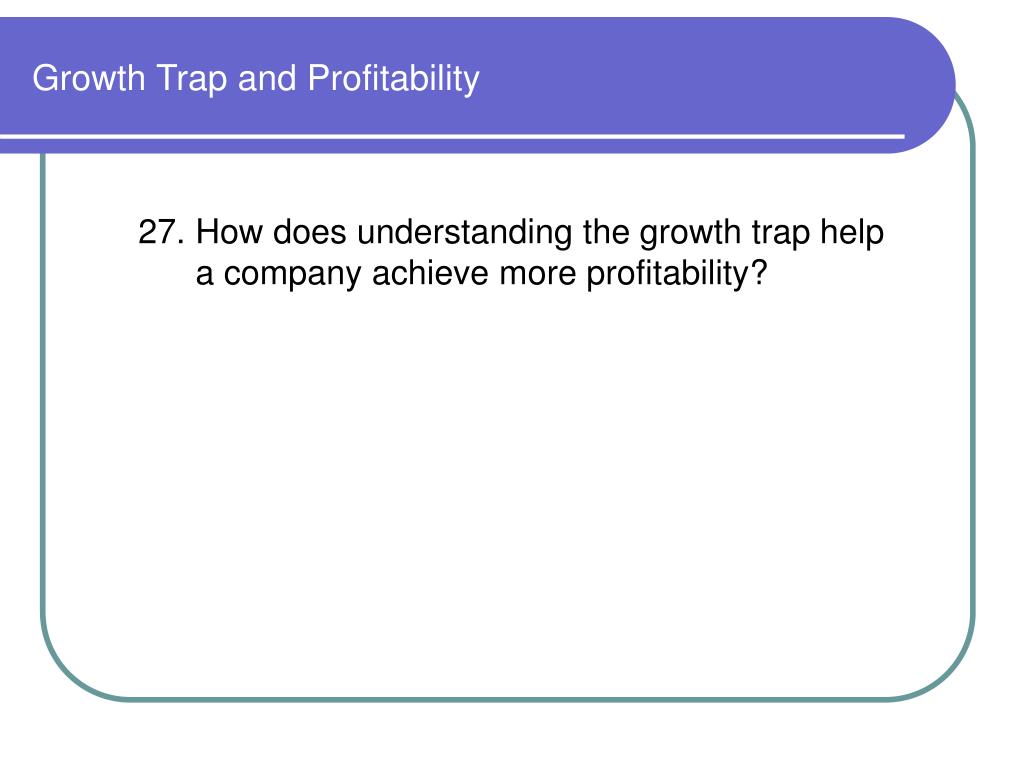 Growth Trap and Profitability

27. How does understanding the growth trap help a company achieve more profitability?